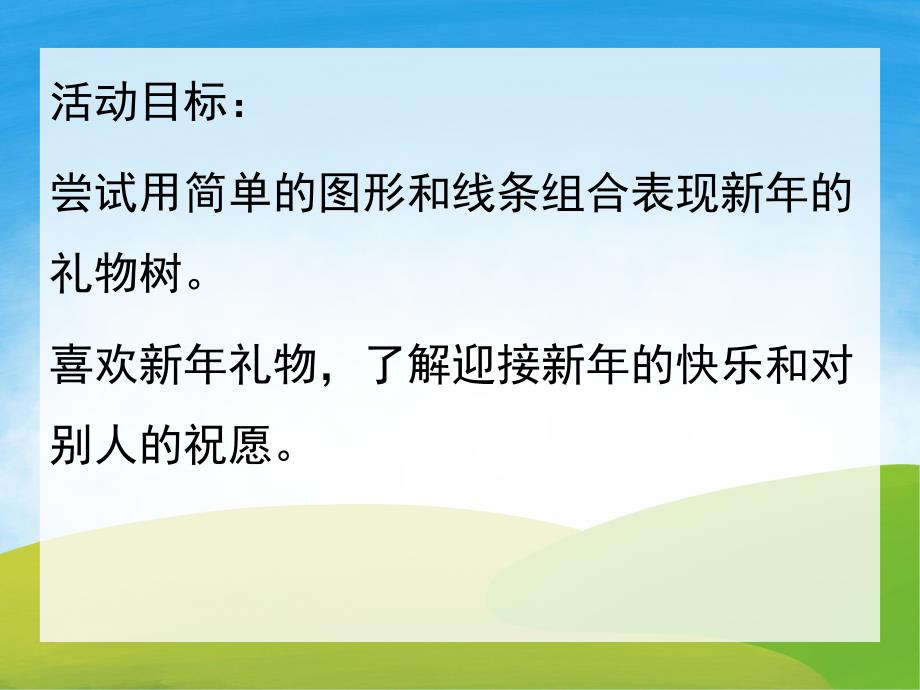 活动目标：

尝试用简单的图形和线条组合表现新年的礼物树。

喜欢新年礼物，了解迎接新年的快乐和对别人的祝愿。